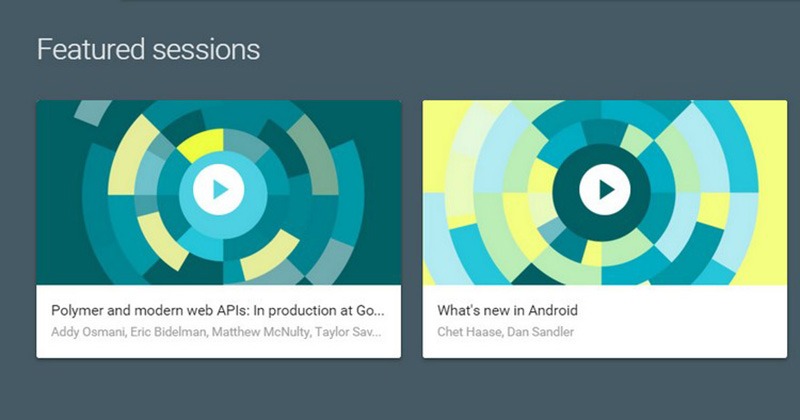 Featured sessions

Polymer and modern web APIs: In production at Go...
Addy Osmani, Eric Bidelman, Matthew McNulty, Taylor Sav...

What's new in Android
Chet Haase, Dan Sandler